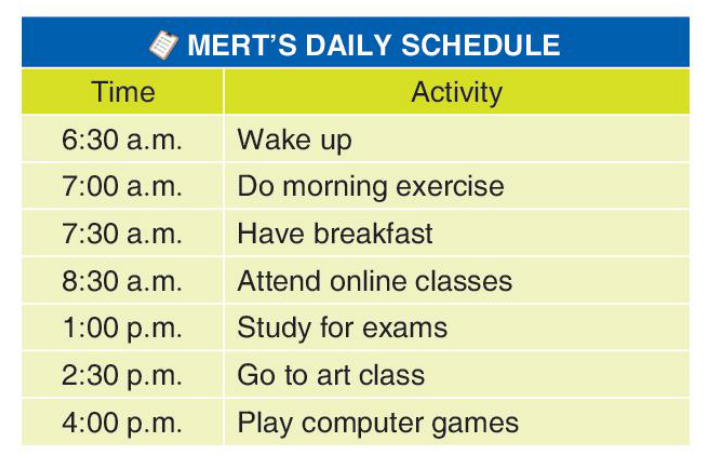 MERT'S DAILY SCHEDULE

| Time | Activity |
|---|---|
| 6:30 a.m. | Wake up |
| 7:00 a.m. | Do morning exercise |
| 7:30 a.m. | Have breakfast |
| 8:30 a.m. | Attend online classes |
| 1:00 p.m. | Study for exams |
| 2:30 p.m. | Go to art class |
| 4:00 p.m. | Play computer games |